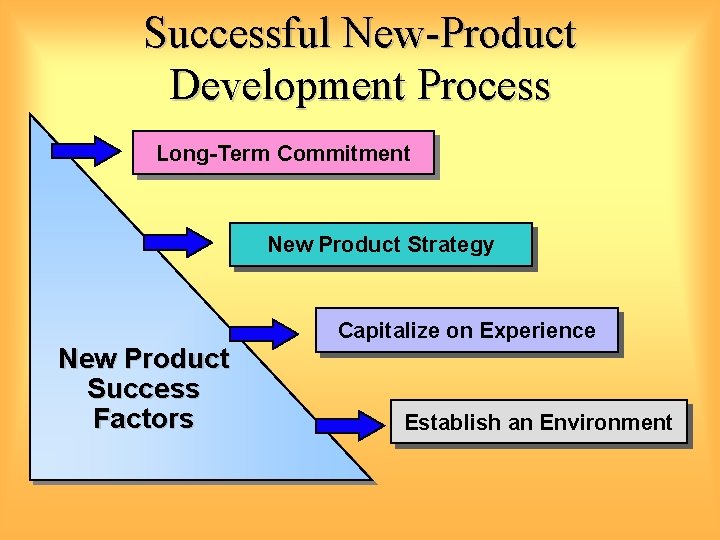 Successful New-Product Development Process

Long-Term Commitment

New Product Strategy

Capitalize on Experience

Establish an Environment

New Product Success Factors